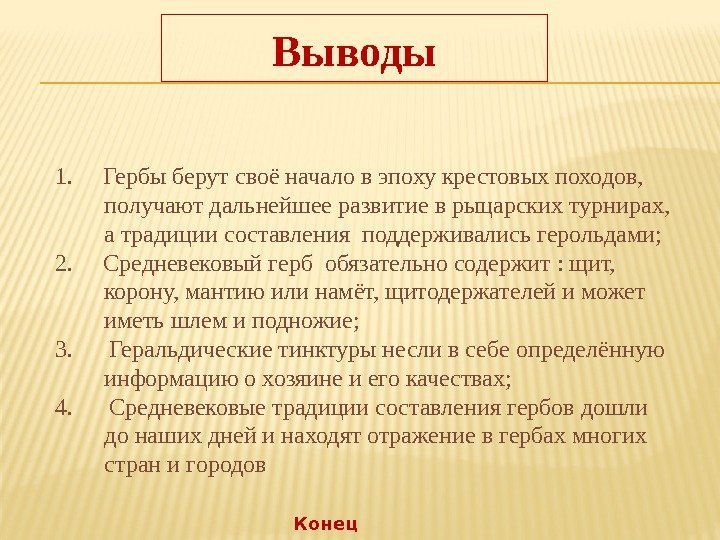 Выводы

1. Гербы берут своё начало в эпоху крестовых походов, получают дальнейшее развитие в рыцарских турнирах, а традиции составления поддерживались герольдами;
2. Средневековый герб обязательно содержит : щит, корону, мантию или намёт, щитодержателей и может иметь шлем и подножие;
3. Геральдические тинктуры несли в себе определённую информацию о хозяине и его качествах;
4. Средневековые традиции составления гербов дошли до наших дней и находят отражение в гербах многих стран и городов

Конец